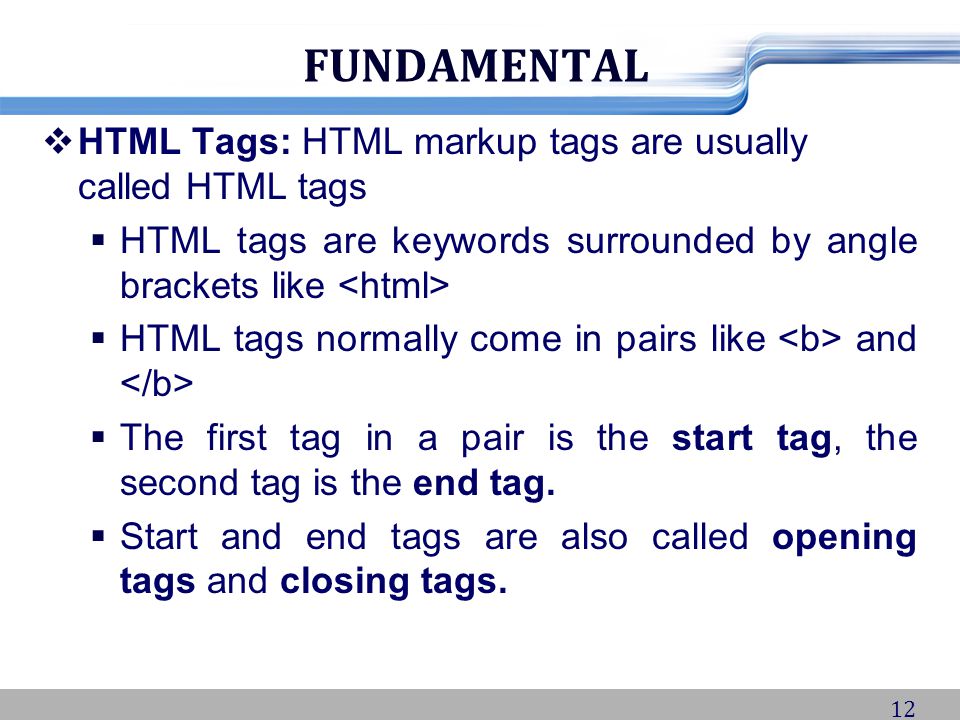 FUNDAMENTAL

❖ HTML Tags: HTML markup tags are usually called HTML tags

▪ HTML tags are keywords surrounded by angle brackets like <html>

▪ HTML tags normally come in pairs like <b> and </b>

▪ The first tag in a pair is the start tag, the second tag is the end tag.

▪ Start and end tags are also called opening tags and closing tags.

12